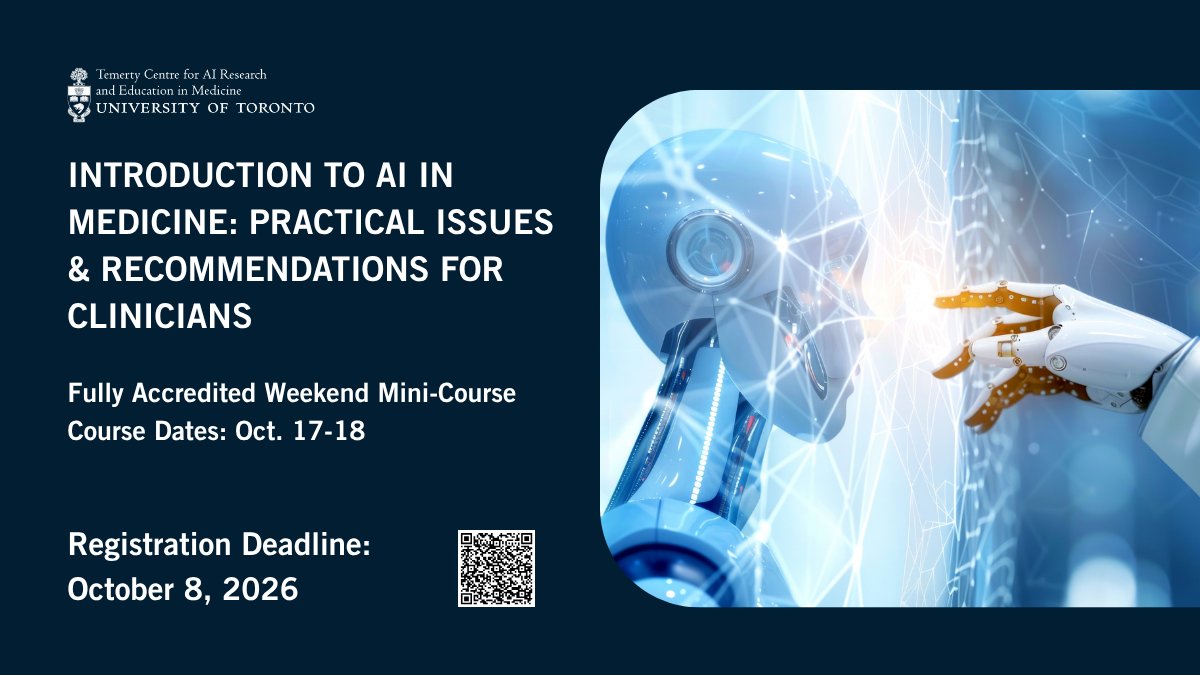 Temerty Centre for AI Research and Education in Medicine
UNIVERSITY OF TORONTO

INTRODUCTION TO AI IN MEDICINE: PRACTICAL ISSUES & RECOMMENDATIONS FOR CLINICIANS

Fully Accredited Weekend Mini-Course
Course Dates: Oct. 17-18

Registration Deadline:
October 8, 2026